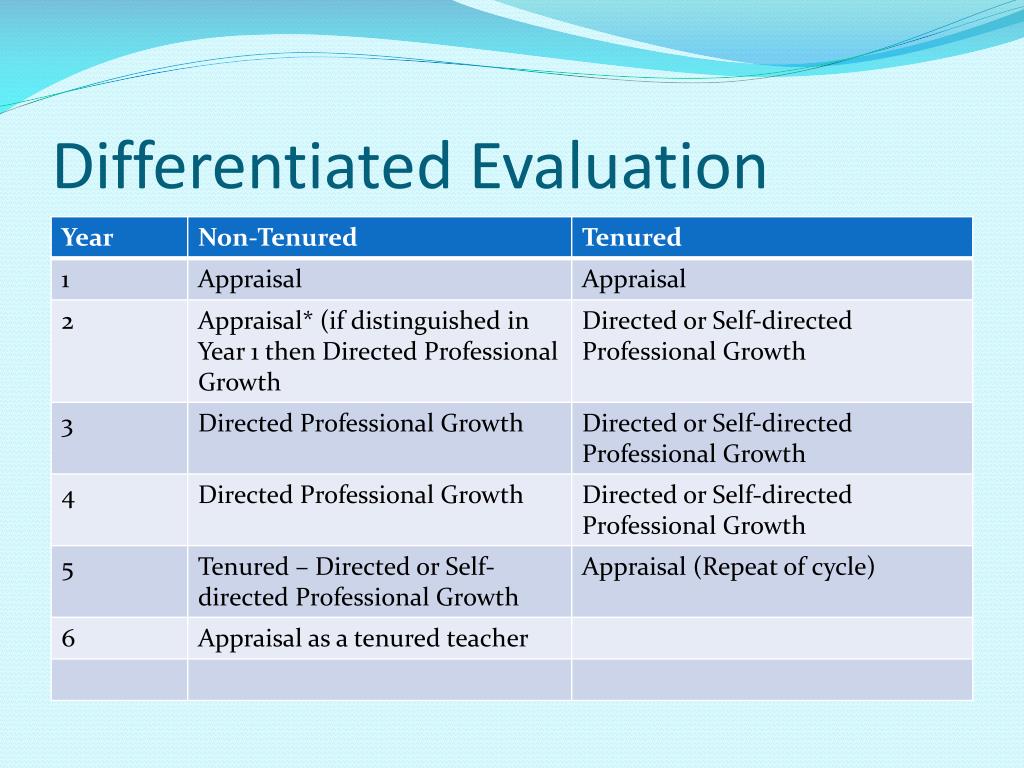 Differentiated Evaluation

| Year | Non-Tenured | Tenured |
|---|---|---|
| 1 | Appraisal | Appraisal |
| 2 | Appraisal* (if distinguished in Year 1 then Directed Professional Growth | Directed or Self-directed Professional Growth |
| 3 | Directed Professional Growth | Directed or Self-directed Professional Growth |
| 4 | Directed Professional Growth | Directed or Self-directed Professional Growth |
| 5 | Tenured – Directed or Self-directed Professional Growth | Appraisal (Repeat of cycle) |
| 6 | Appraisal as a tenured teacher | |
| | | |